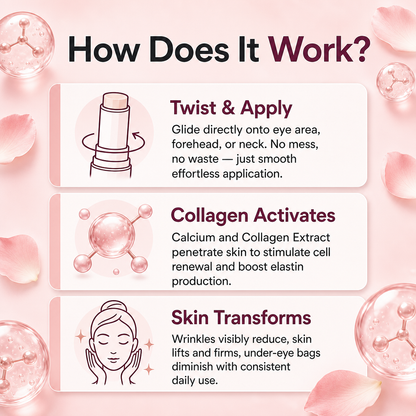 How Does It Work?

Twist & Apply

Glide directly onto eye area, forehead, or neck. No mess, no waste — just smooth effortless application.

Collagen Activates

Calcium and Collagen Extract penetrate skin to stimulate cell renewal and boost elastin production.

Skin Transforms

Wrinkles visibly reduce, skin lifts and firms, under-eye bags diminish with consistent daily use.